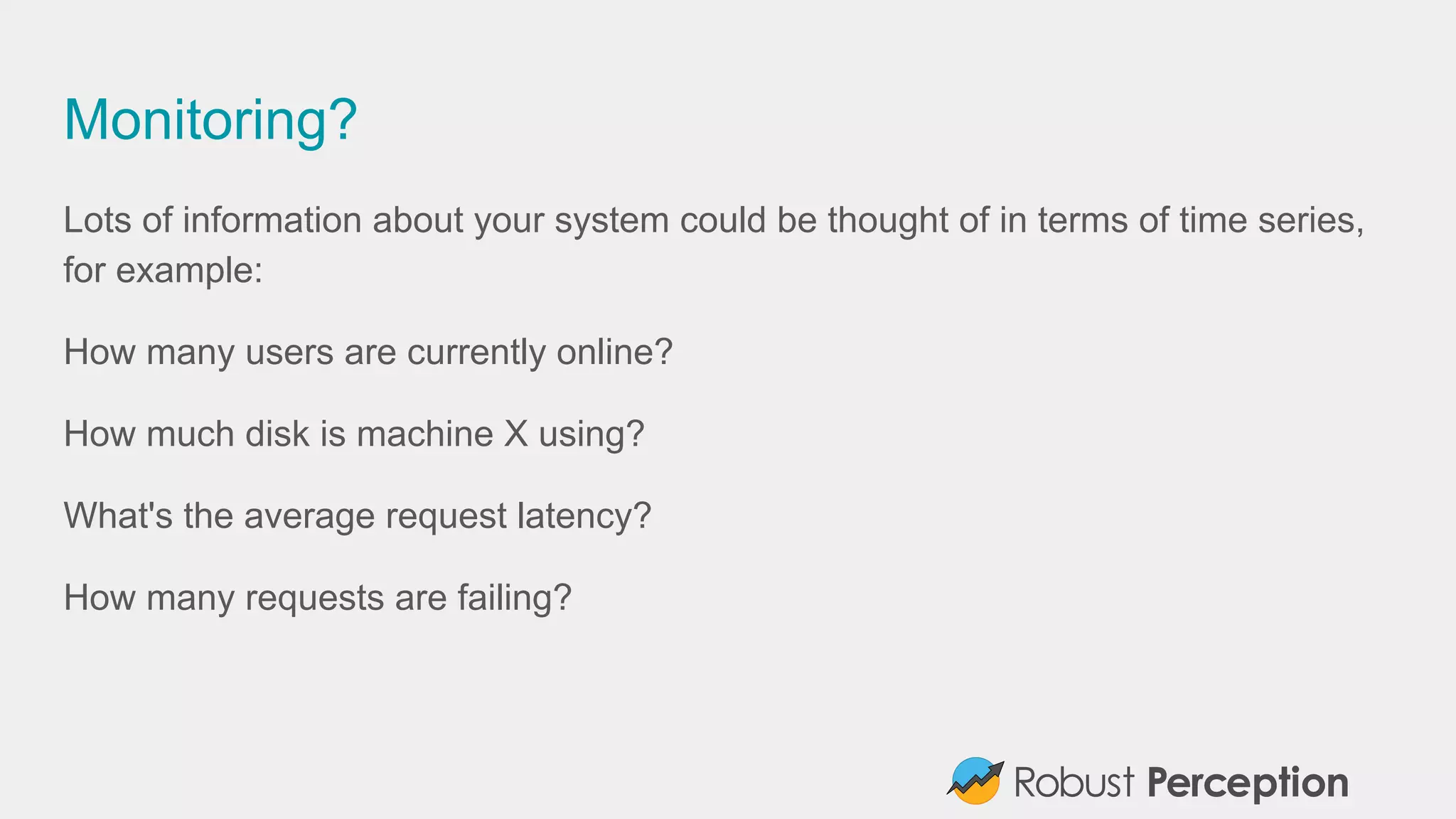 Monitoring?

Lots of information about your system could be thought of in terms of time series, for example:

How many users are currently online?

How much disk is machine X using?

What's the average request latency?

How many requests are failing?

Robust Perception